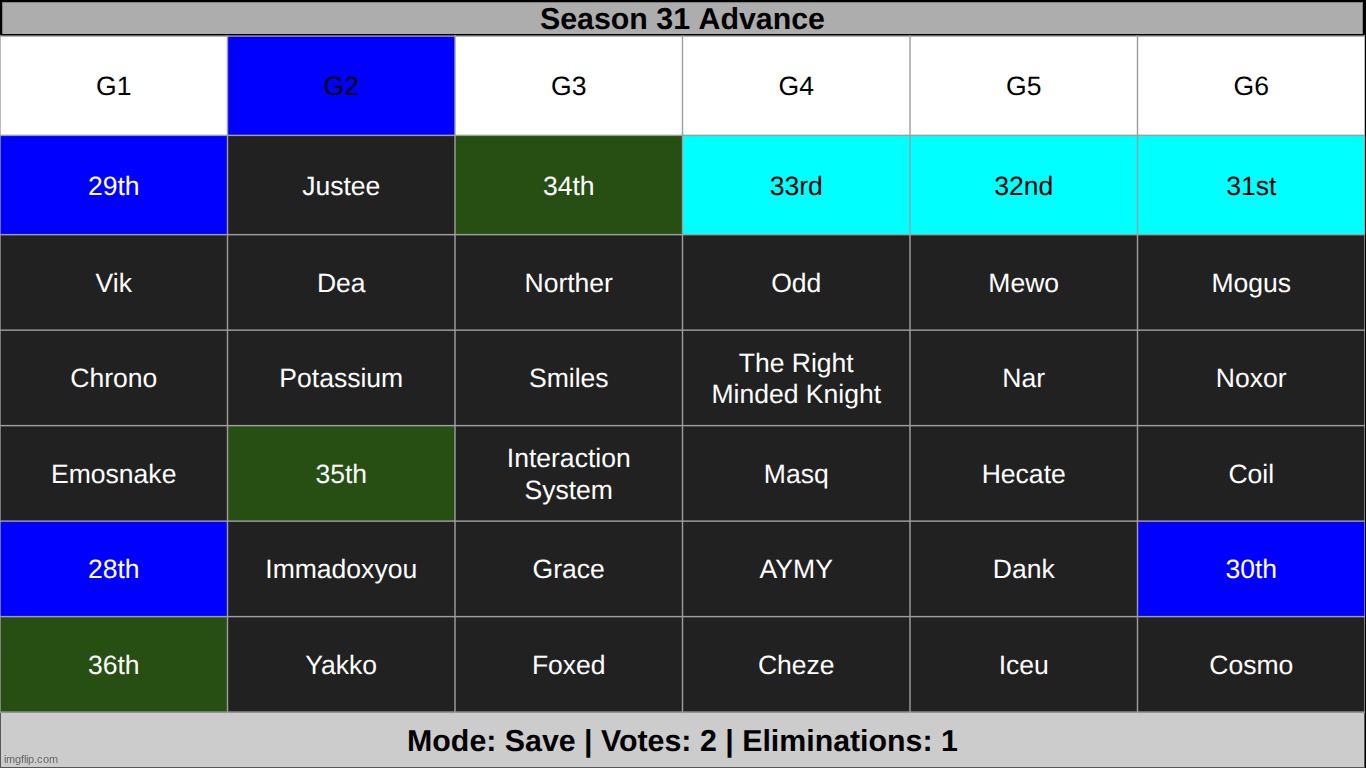 Season 31 Advance

| G1 | G2 | G3 | G4 | G5 | G6 |
|---|---|---|---|---|---|
| 29th | Justee | 34th | 33rd | 32nd | 31st |
| Vik | Dea | Norther | Odd | Mewo | Mogus |
| Chrono | Potassium | Smiles | The Right Minded Knight | Nar | Noxor |
| Emosnake | 35th | Interaction System | Masq | Hecate | Coil |
| 28th | Immadoxyou | Grace | AYMY | Dank | 30th |
| 36th | Yakko | Foxed | Cheze | Iceu | Cosmo |

Mode: Save | Votes: 2 | Eliminations: 1

imgflip.com